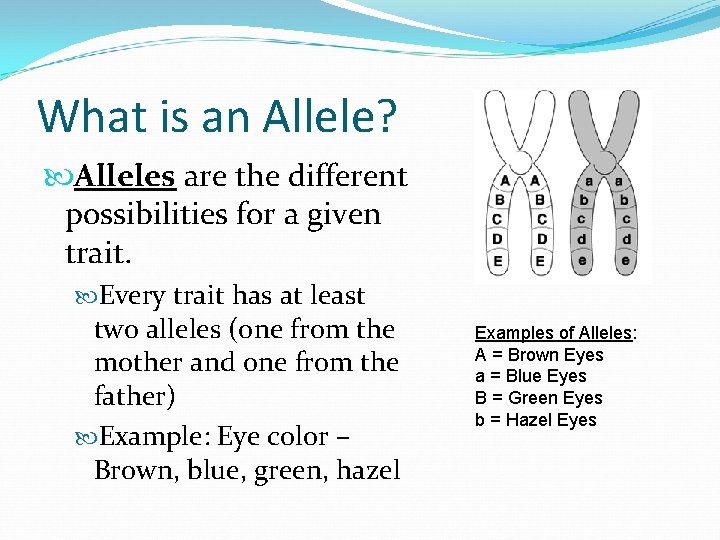 What is an Allele?

Alleles are the different possibilities for a given trait.

Every trait has at least two alleles (one from the mother and one from the father)

Example: Eye color – Brown, blue, green, hazel

A A
B B
C C
D D
E E

a a
b b
c c
d d
e e

Examples of Alleles:
A = Brown Eyes
a = Blue Eyes
B = Green Eyes
b = Hazel Eyes